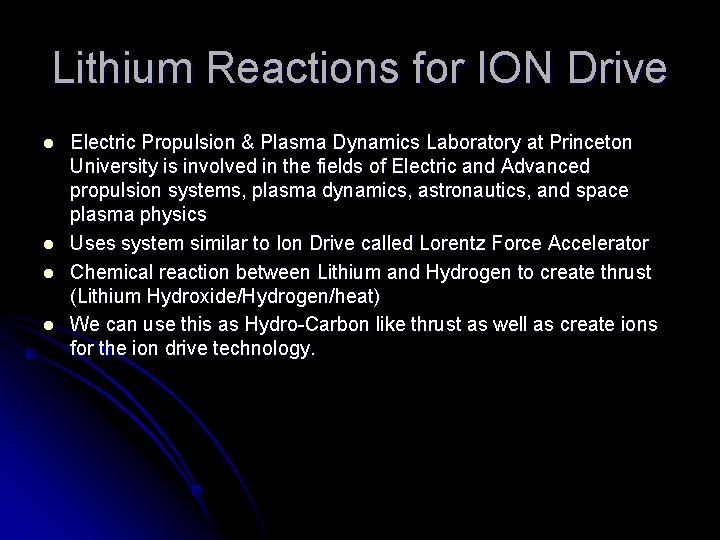 Lithium Reactions for ION Drive

- Electric Propulsion & Plasma Dynamics Laboratory at Princeton University is involved in the fields of Electric and Advanced propulsion systems, plasma dynamics, astronautics, and space plasma physics
- Uses system similar to Ion Drive called Lorentz Force Accelerator
- Chemical reaction between Lithium and Hydrogen to create thrust (Lithium Hydroxide/Hydrogen/heat)
- We can use this as Hydro-Carbon like thrust as well as create ions for the ion drive technology.